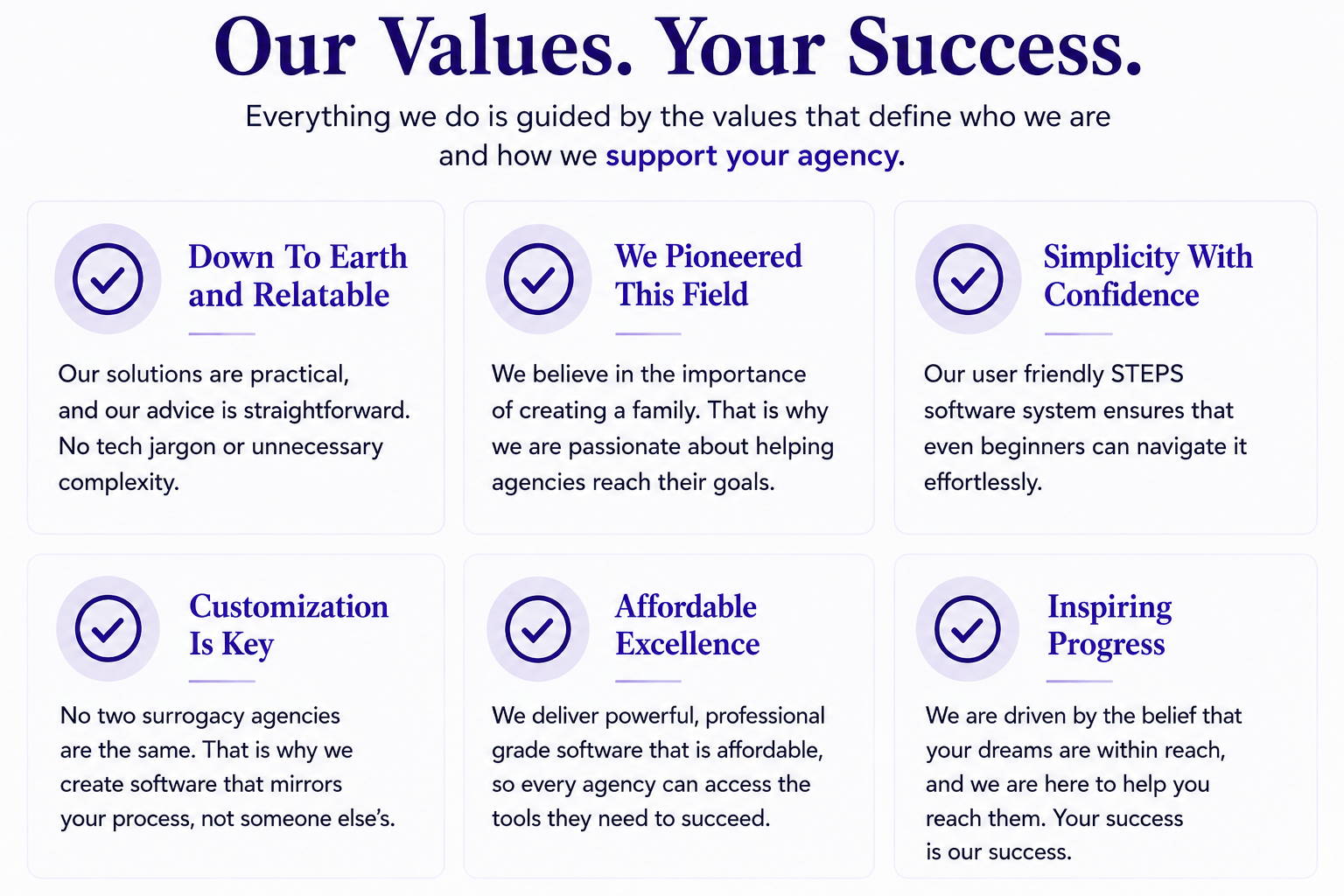 Our Values. Your Success.

Everything we do is guided by the values that define who we are and how we support your agency.

Down To Earth and Relatable

Our solutions are practical, and our advice is straightforward. No tech jargon or unnecessary complexity.

We Pioneered This Field

We believe in the importance of creating a family. That is why we are passionate about helping agencies reach their goals.

Simplicity With Confidence

Our user friendly STEPS software system ensures that even beginners can navigate it effortlessly.

Customization Is Key

No two surrogacy agencies are the same. That is why we create software that mirrors your process, not someone else's.

Affordable Excellence

We deliver powerful, professional grade software that is affordable, so every agency can access the tools they need to succeed.

Inspiring Progress

We are driven by the belief that your dreams are within reach, and we are here to help you reach them. Your success is our success.